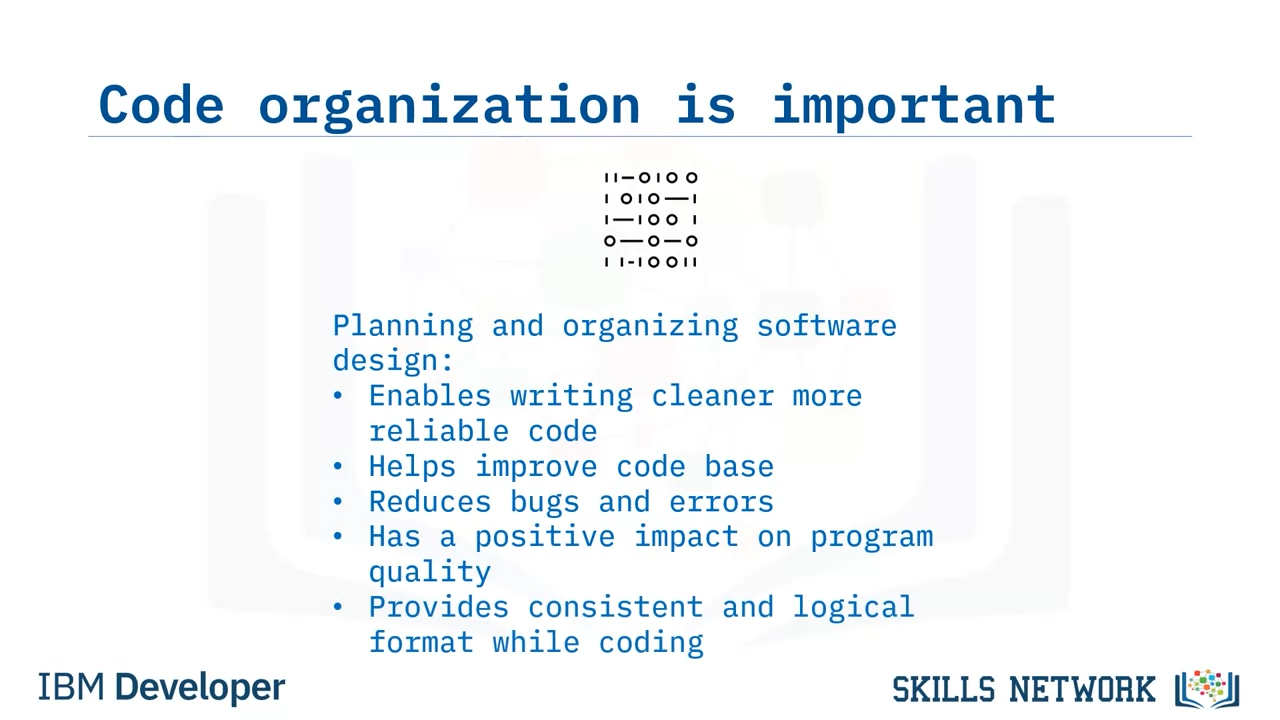 Code organization is important

Planning and organizing software design:

• Enables writing cleaner more reliable code
• Helps improve code base
• Reduces bugs and errors
• Has a positive impact on program quality
• Provides consistent and logical format while coding

IBM Developer

SKILLS NETWORK